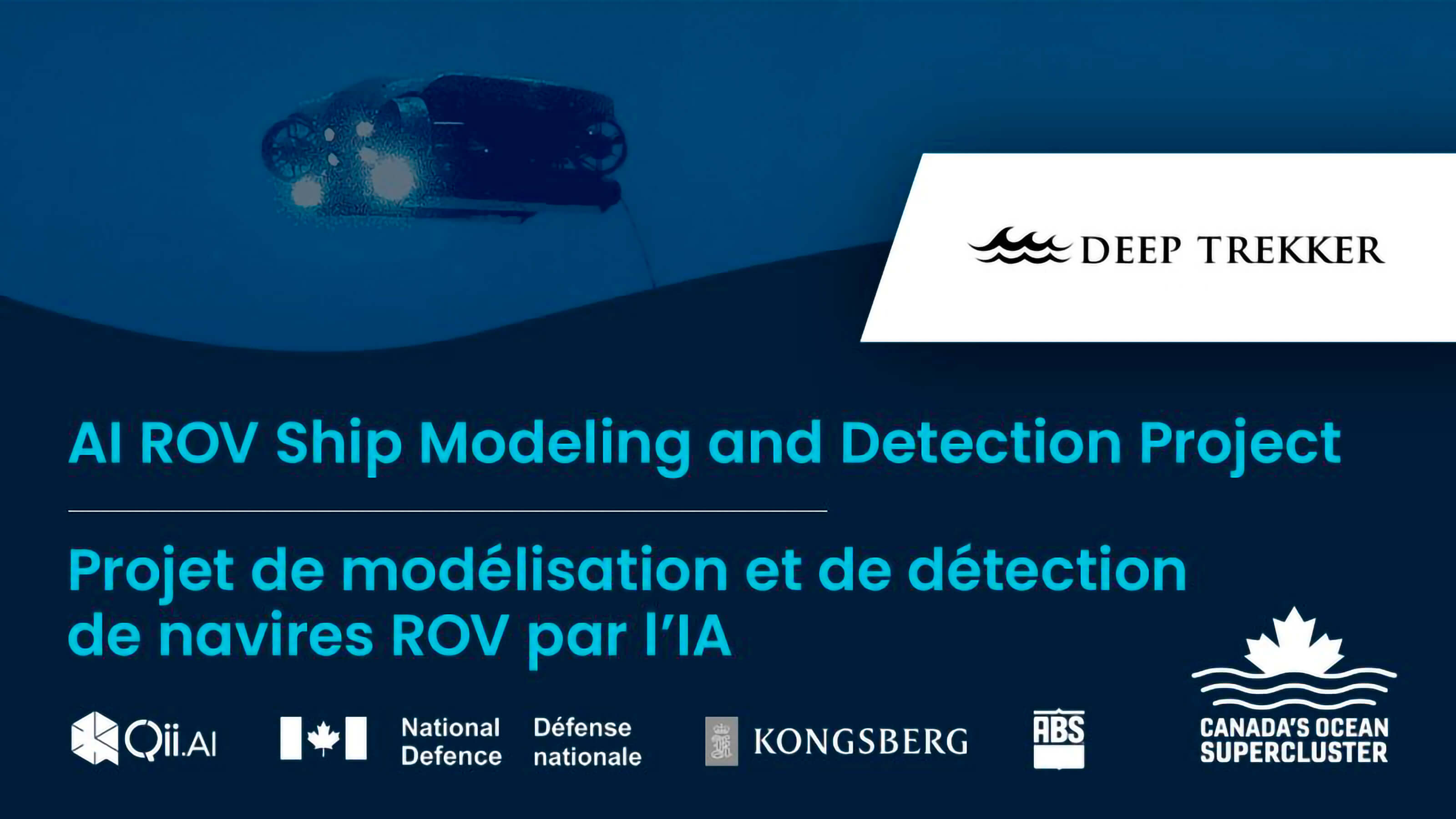 DEEP TREKKER

AI ROV Ship Modeling and Detection Project

Projet de modélisation et de détection de navires ROV par l'IA

Qii.AI

National Defence Défense nationale

KONGSBERG

ABS

CANADA'S OCEAN SUPERCLUSTER